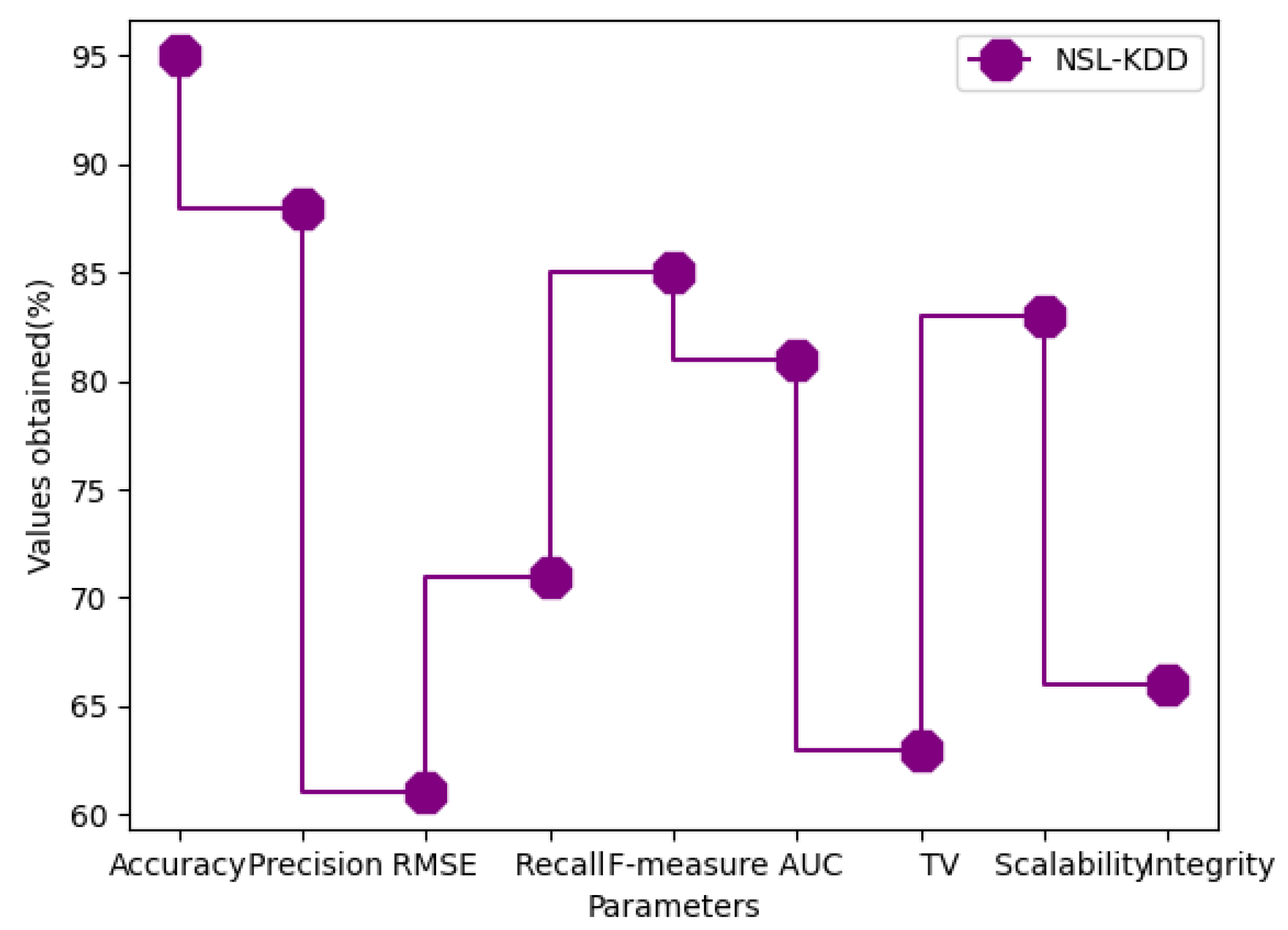 NSL-KDD

Values obtained(%)

95
90
85
80
75
70
65
60

Accuracy Precision RMSE Recall F-measure AUC TV Scalability Integrity

Parameters